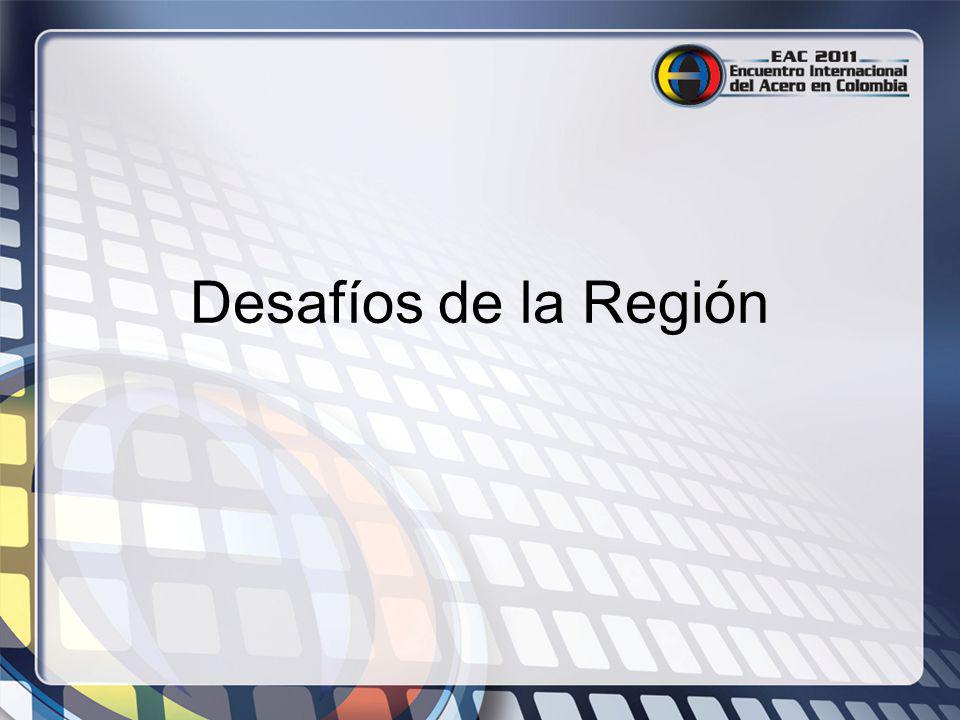 EAC 2011
Encuentro Internacional
del Acero en Colombia

Desafíos de la Región